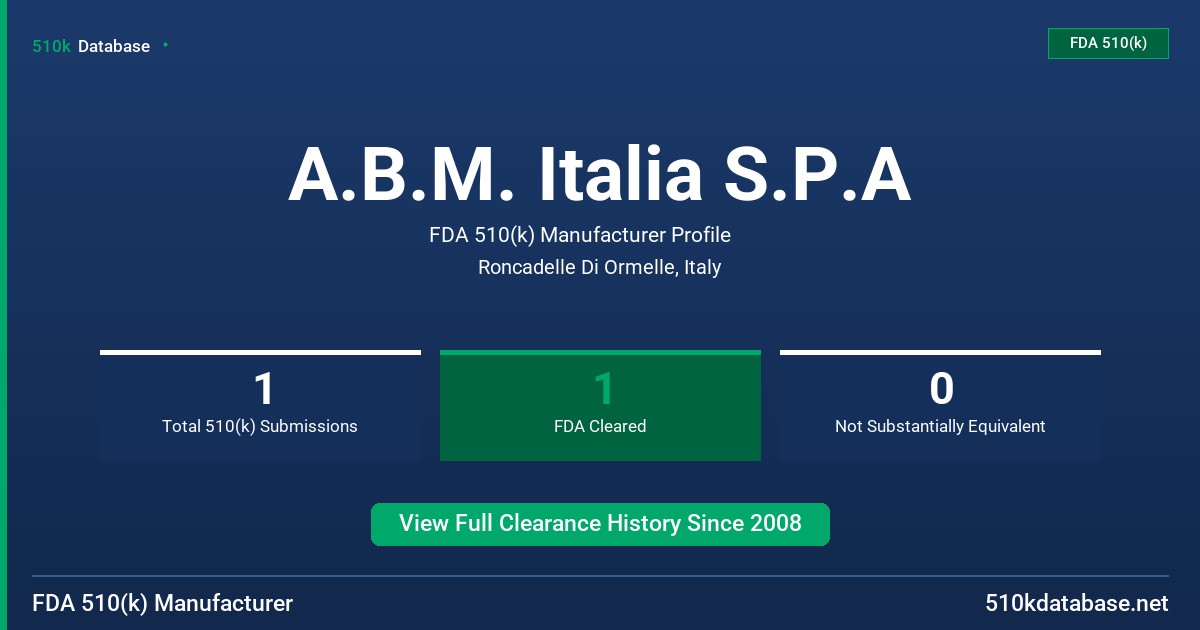 510k Database

FDA 510(k)

A.B.M. Italia S.P.A

FDA 510(k) Manufacturer Profile

Roncadelle Di Ormelle, Italy

1
Total 510(k) Submissions

1
FDA Cleared

0
Not Substantially Equivalent

View Full Clearance History Since 2008

FDA 510(k) Manufacturer

510kdatabase.net